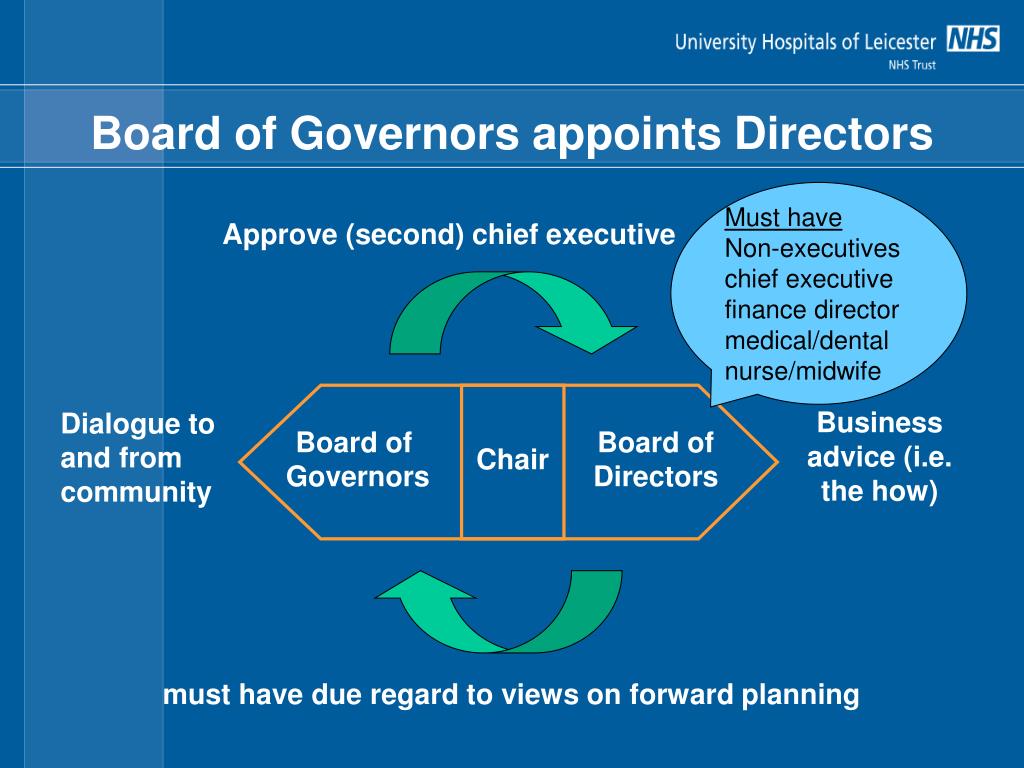 University Hospitals of Leicester NHS
NHS Trust

Board of Governors appoints Directors

Approve (second) chief executive

Must have
Non-executives
chief executive
finance director
medical/dental
nurse/midwife

Dialogue to and from community

Board of Governors

Chair

Board of Directors

Business advice (i.e. the how)

must have due regard to views on forward planning